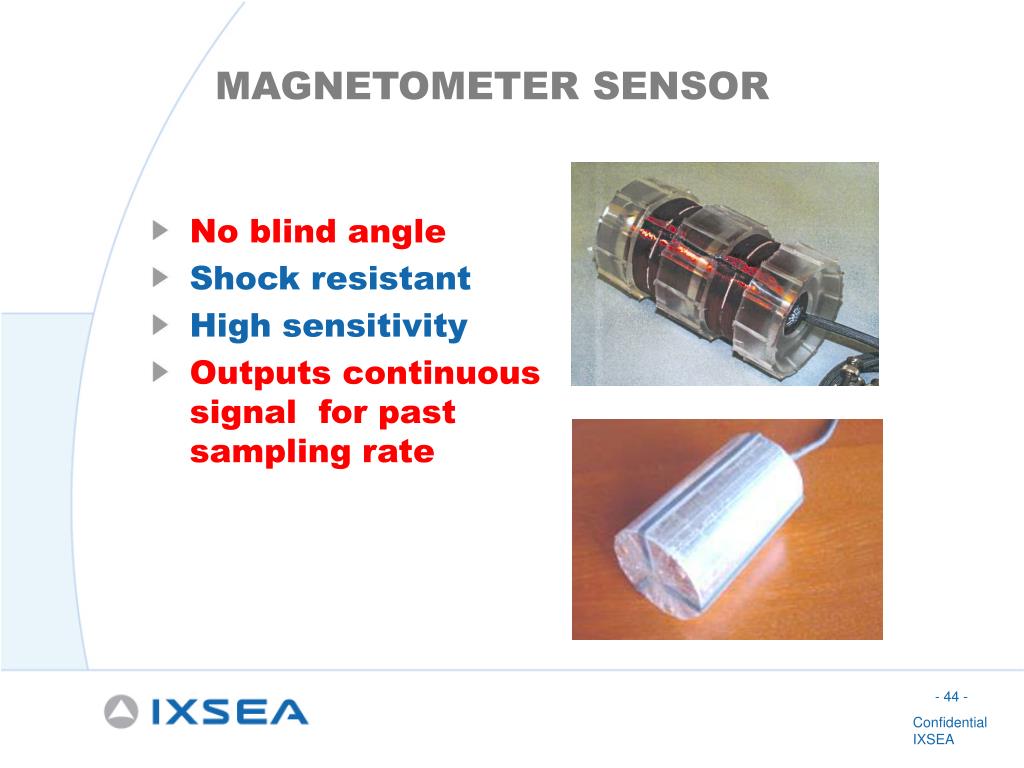 MAGNETOMETER SENSOR

No blind angle
Shock resistant
High sensitivity
Outputs continuous signal for past sampling rate

IXSEA

- 44 -

Confidential
IXSEA